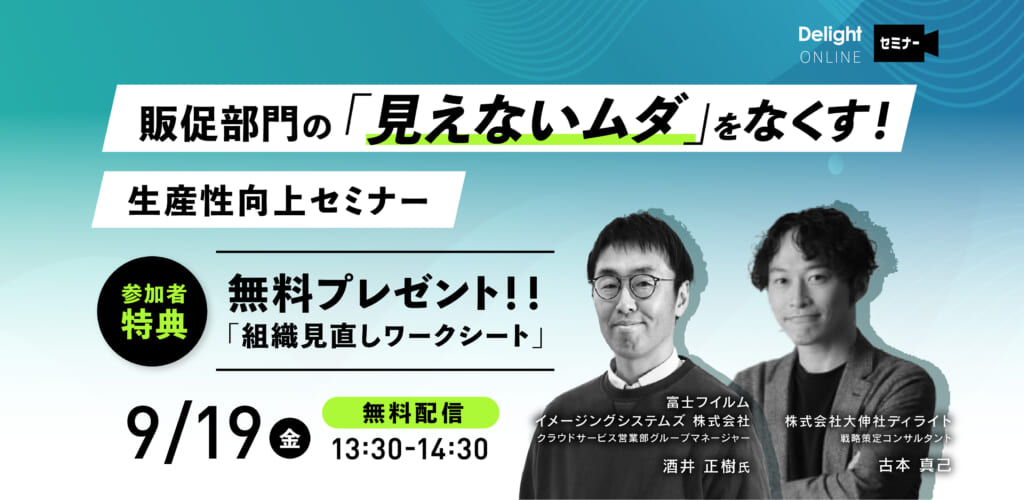 Delight ONLINE

セミナー

販促部門の「見えないムダ」をなくす!

生産性向上セミナー

参加者特典

無料プレゼント!!
「組織見直しワークシート」

9/19 金

無料配信
13:30-14:30

富士フイルム
イメージングシステムズ 株式会社
クラウドサービス営業部グループマネージャー
酒井 正樹氏

株式会社大伸社ディライト
戦略策定コンサルタント
古本 真己